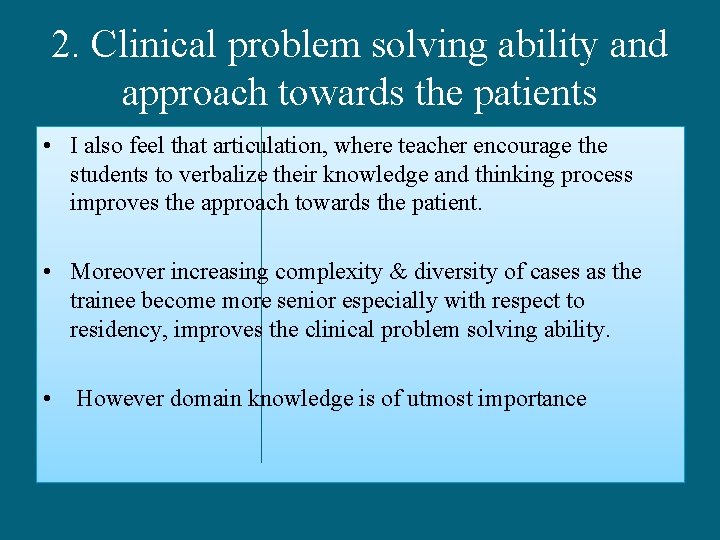 2. Clinical problem solving ability and approach towards the patients

• I also feel that articulation, where teacher encourage the students to verbalize their knowledge and thinking process improves the approach towards the patient.

• Moreover increasing complexity & diversity of cases as the trainee become more senior especially with respect to residency, improves the clinical problem solving ability.

• However domain knowledge is of utmost importance